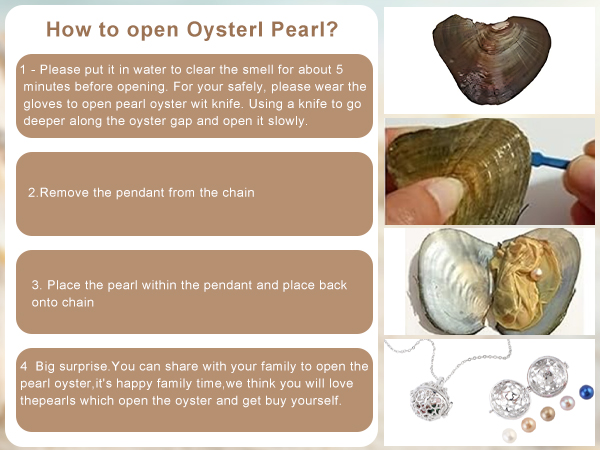 How to open Oysterl Pearl?

1 - Please put it in water to clear the smell for about 5 minutes before opening. For your safely, please wear the gloves to open pearl oyster wit knife. Using a knife to go deeper along the oyster gap and open it slowly.

2.Remove the pendant from the chain

3. Place the pearl within the pendant and place back onto chain

4 Big surprise.You can share with your family to open the pearl oyster,it's happy family time,we think you will love thepearls which open the oyster and get buy yourself.